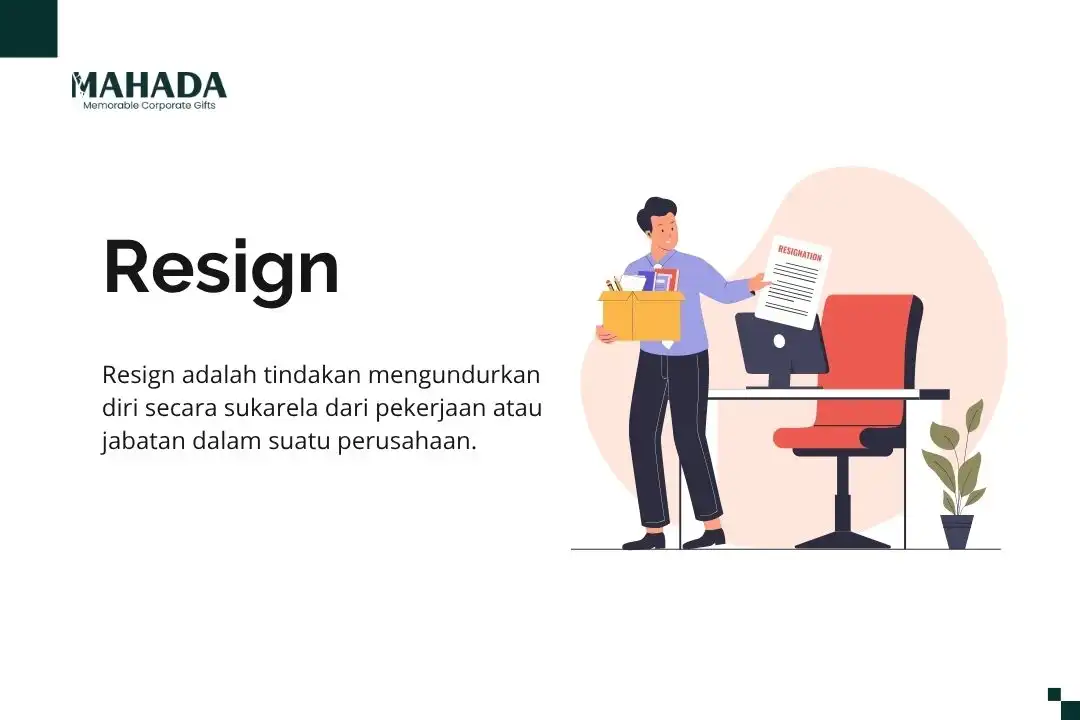 MAHADA
Memorable Corporate Gifts

Resign

Resign adalah tindakan mengundurkan diri secara sukarela dari pekerjaan atau jabatan dalam suatu perusahaan.

RESIGNATION